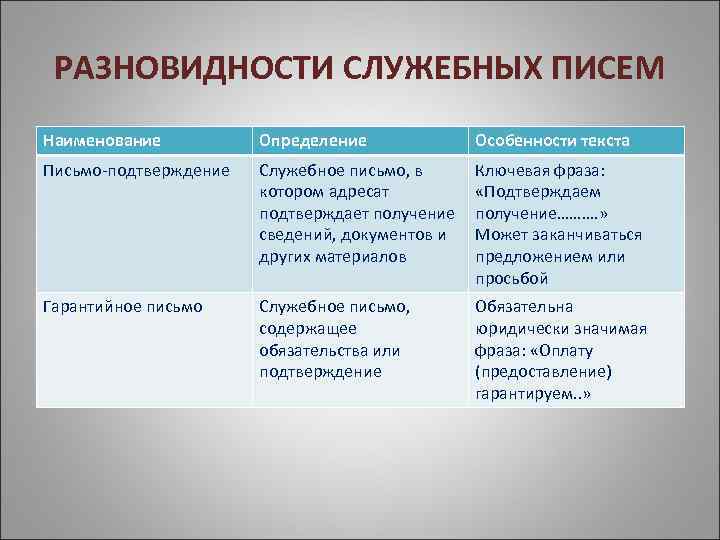 РАЗНОВИДНОСТИ СЛУЖЕБНЫХ ПИСЕМ

| Наименование | Определение | Особенности текста |
|---|---|---|
| Письмо-подтверждение | Служебное письмо, в котором адресат подтверждает получение сведений, документов и других материалов | Ключевая фраза: «Подтверждаем получение………» Может заканчиваться предложением или просьбой |
| Гарантийное письмо | Служебное письмо, содержащее обязательства или подтверждение | Обязательна юридически значимая фраза: «Оплату (предоставление) гарантируем..» |